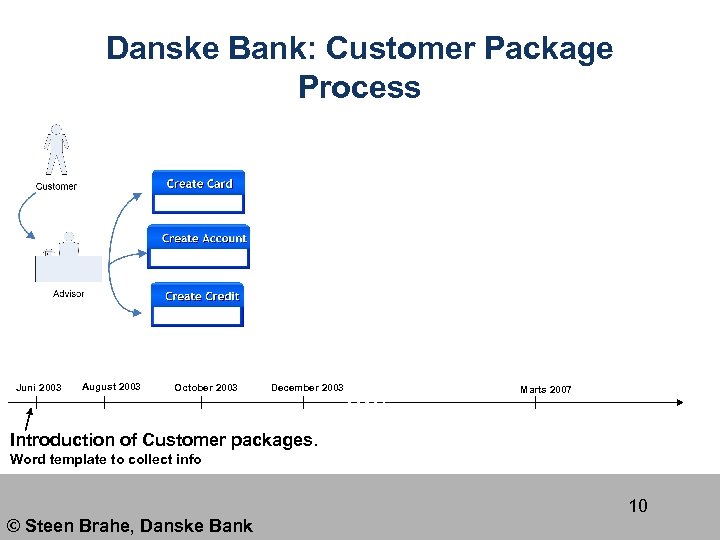 Danske Bank: Customer Package Process

Customer

Advisor

Create Card

Create Account

Create Credit

Juni 2003

August 2003

October 2003

December 2003

Marts 2007

Introduction of Customer packages.
Word template to collect info

10

© Steen Brahe, Danske Bank